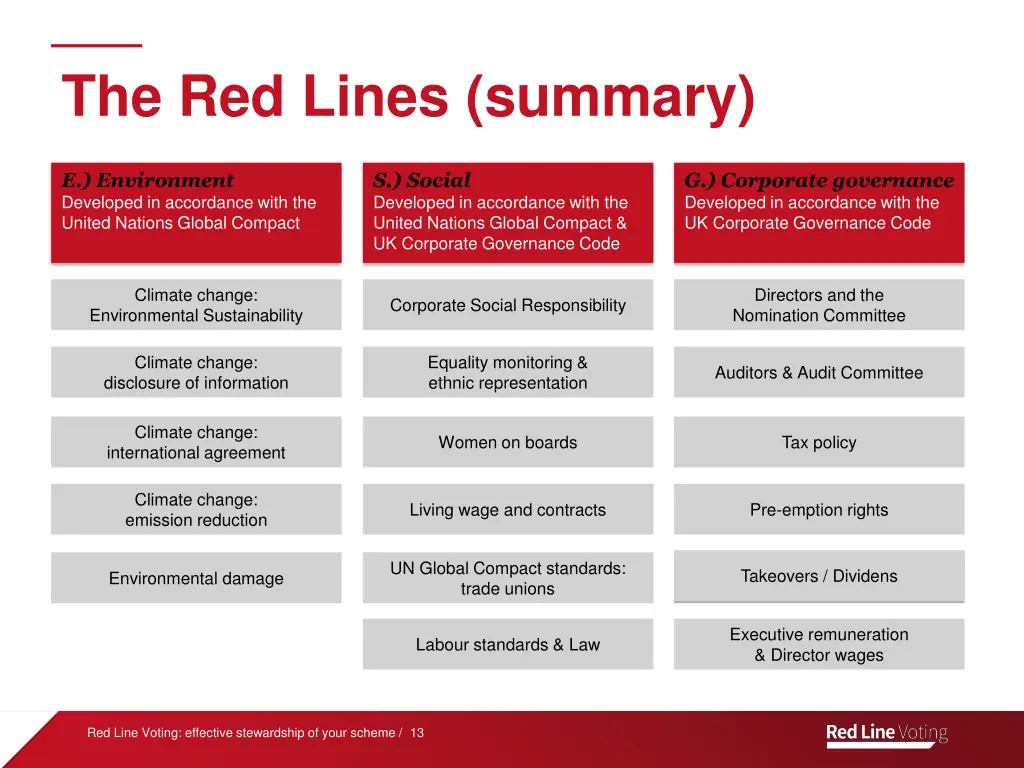 The Red Lines (summary)

E.) Environment
Developed in accordance with the United Nations Global Compact

Climate change: Environmental Sustainability

Climate change: disclosure of information

Climate change: international agreement

Climate change: emission reduction

Environmental damage

S.) Social
Developed in accordance with the United Nations Global Compact & UK Corporate Governance Code

Corporate Social Responsibility

Equality monitoring & ethnic representation

Women on boards

Living wage and contracts

UN Global Compact standards: trade unions

Labour standards & Law

G.) Corporate governance
Developed in accordance with the UK Corporate Governance Code

Directors and the Nomination Committee

Auditors & Audit Committee

Tax policy

Pre-emption rights

Takeovers / Dividens

Executive remuneration & Director wages

Red Line Voting: effective stewardship of your scheme / 13

Red Line Voting